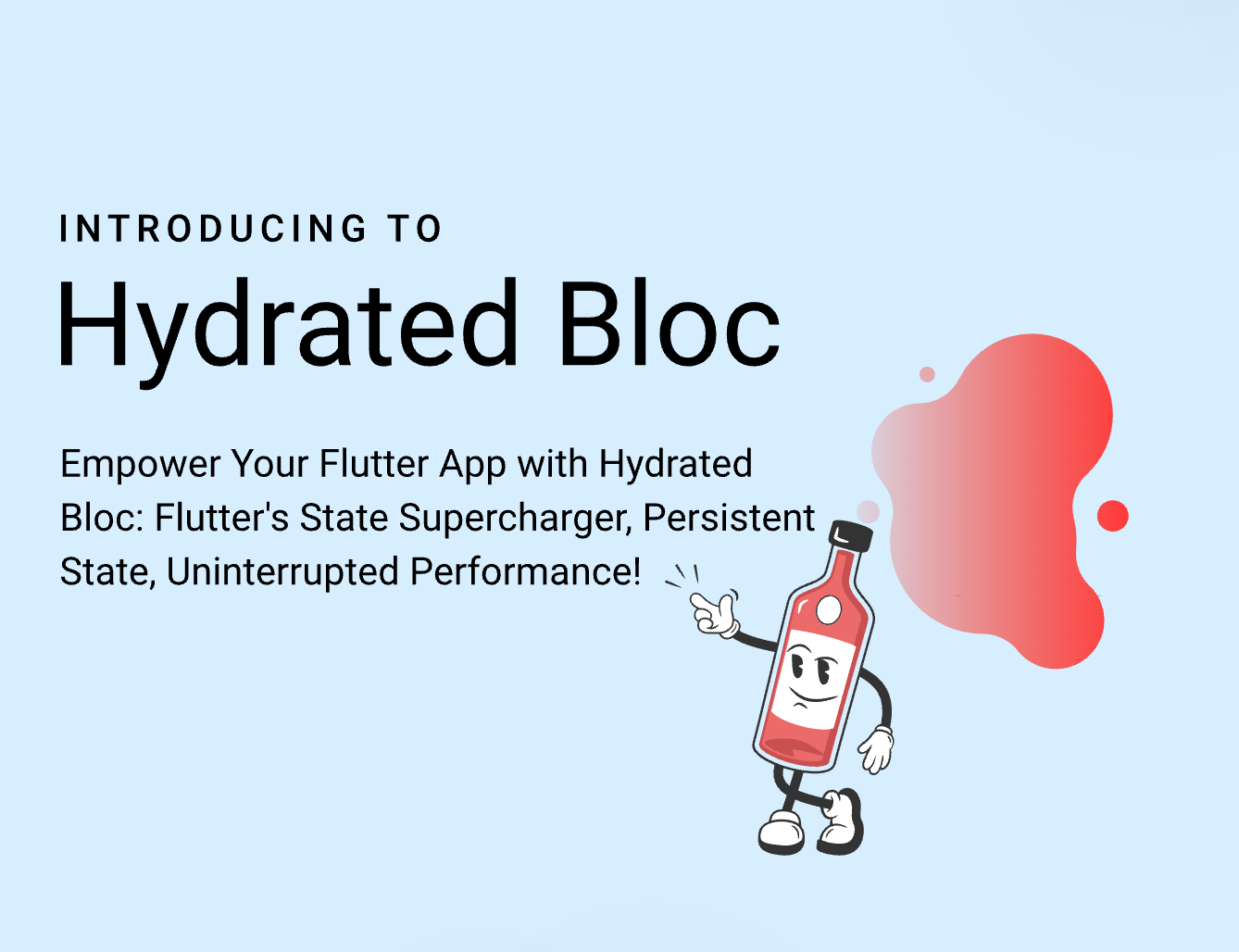 INTRODUCING TO

Hydrated Bloc

Empower Your Flutter App with Hydrated Bloc: Flutter's State Supercharger, Persistent State, Uninterrupted Performance!